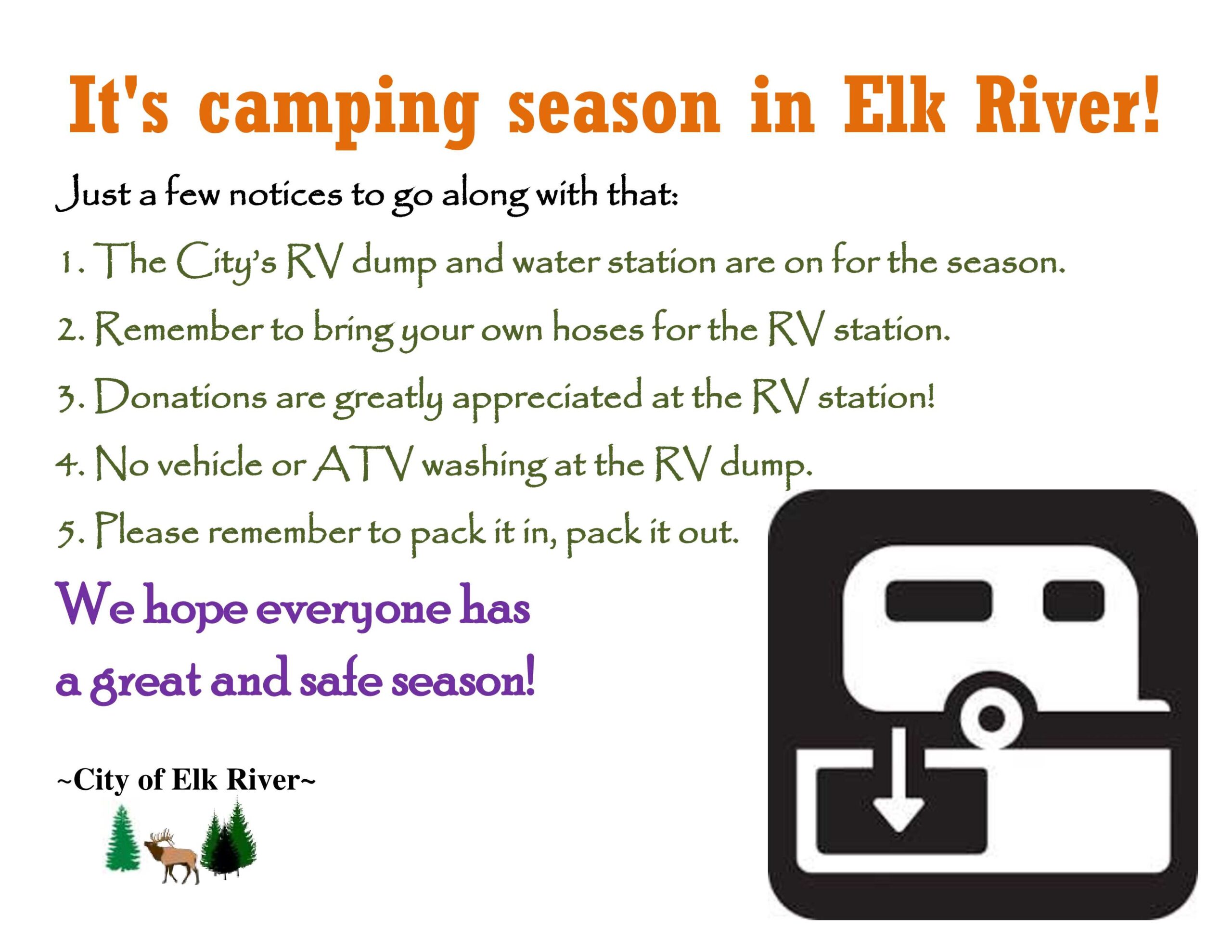 It's camping season in Elk River!

Just a few notices to go along with that:

1. The City's RV dump and water station are on for the season.

2. Remember to bring your own hoses for the RV station.

3. Donations are greatly appreciated at the RV station!

4. No vehicle or ATV washing at the RV dump.

5. Please remember to pack it in, pack it out.

We hope everyone has a great and safe season!

~City of Elk River~